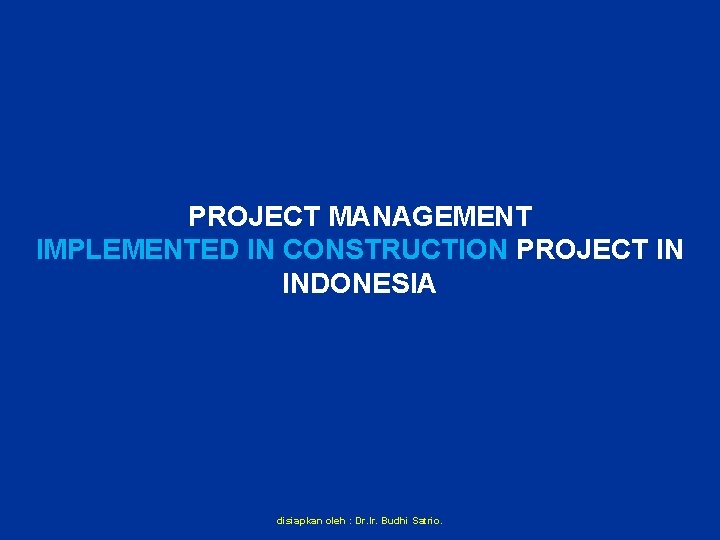 PROJECT MANAGEMENT
IMPLEMENTED IN CONSTRUCTION PROJECT IN INDONESIA

disiapkan oleh : Dr.Ir. Budhi Satrio.